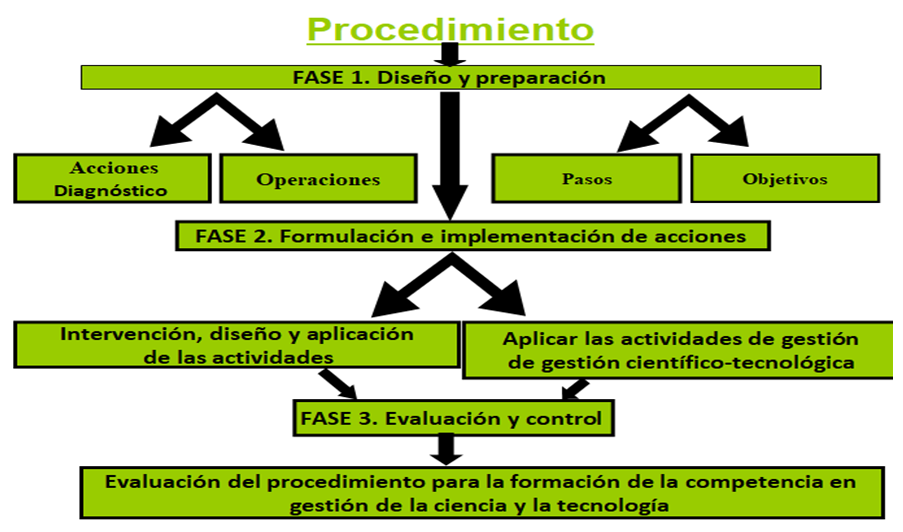 Procedimiento

FASE 1. Diseño y preparación

Acciones Diagnóstico

Operaciones

Pasos

Objetivos

FASE 2. Formulación e implementación de acciones

Intervención, diseño y aplicación de las actividades

Aplicar las actividades de gestión de gestión científico-tecnológica

FASE 3. Evaluación y control

Evaluación del procedimiento para la formación de la competencia en gestión de la ciencia y la tecnología